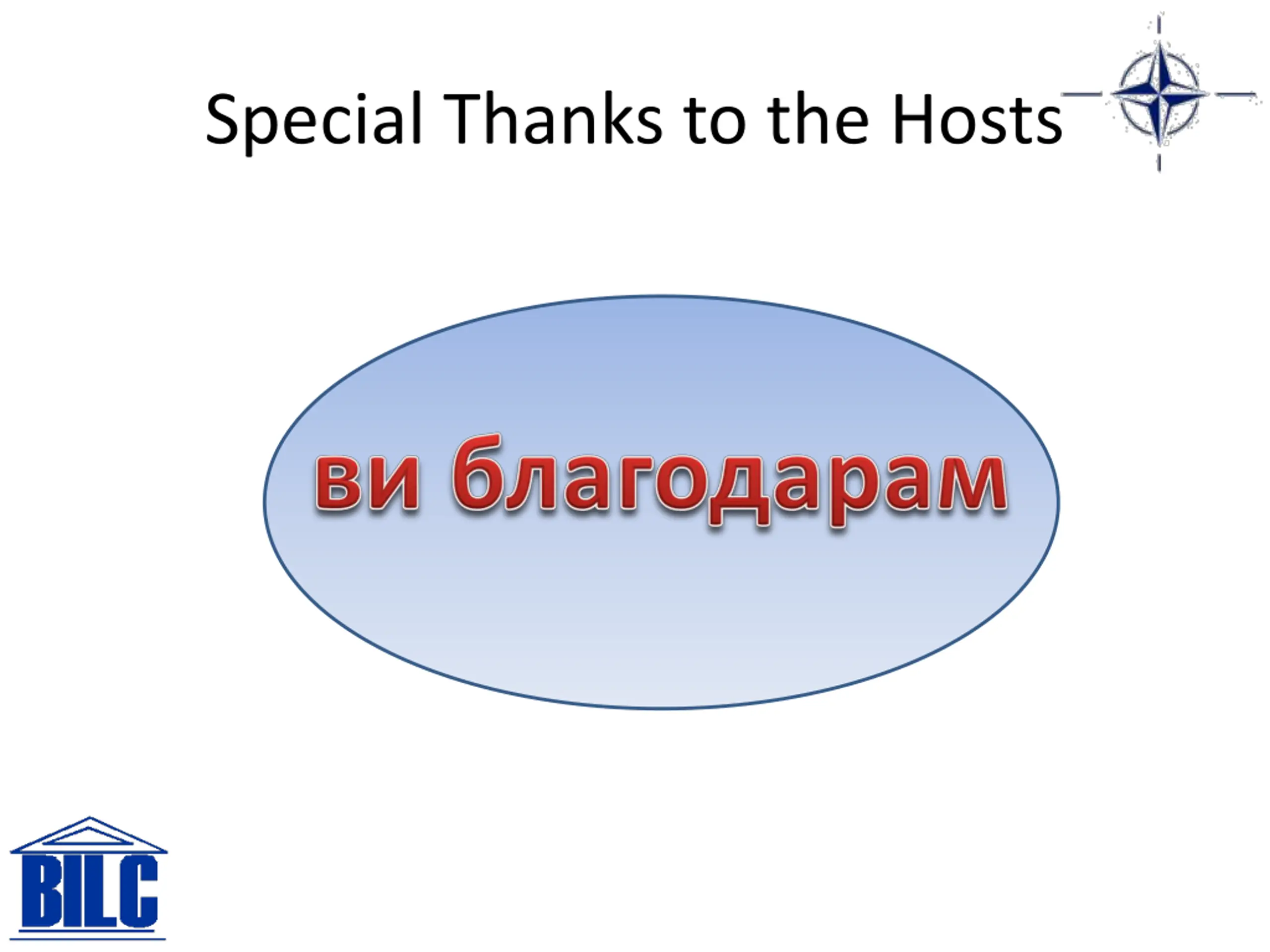 Special Thanks to the Hosts

ви благодарам

BILC